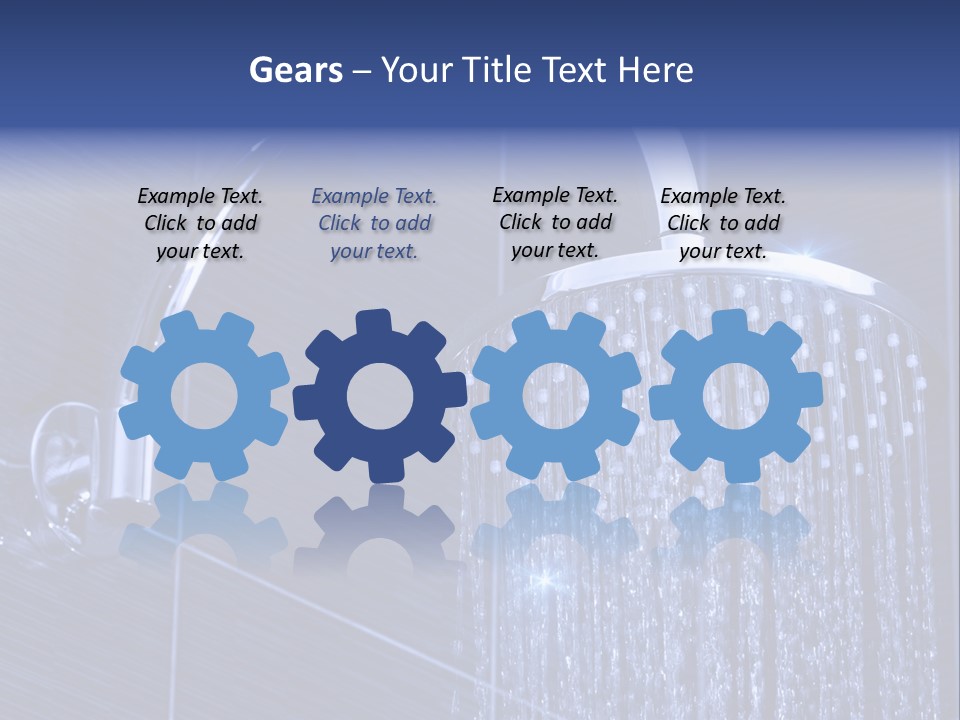 Gears – Your Title Text Here

Example Text. Click to add your text.

Example Text. Click to add your text.

Example Text. Click to add your text.

Example Text. Click to add your text.